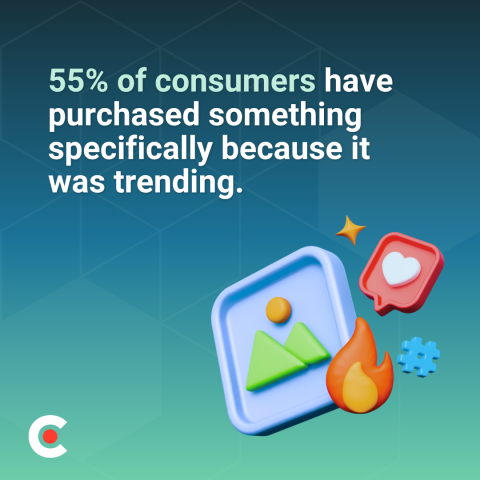 55% of consumers have purchased something specifically because it was trending.